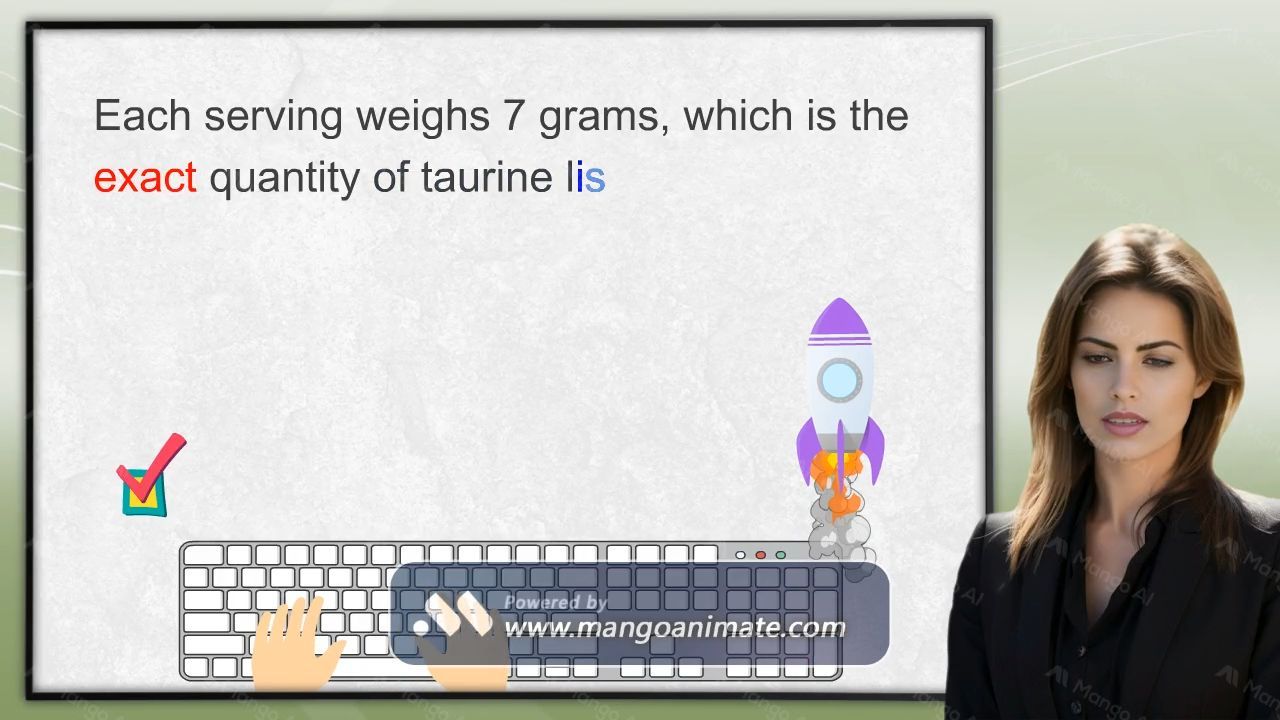 Each serving weighs 7 grams, which is the exact quantity of taurine lis

Powered by
www.mangoanimate.com

Mango AI